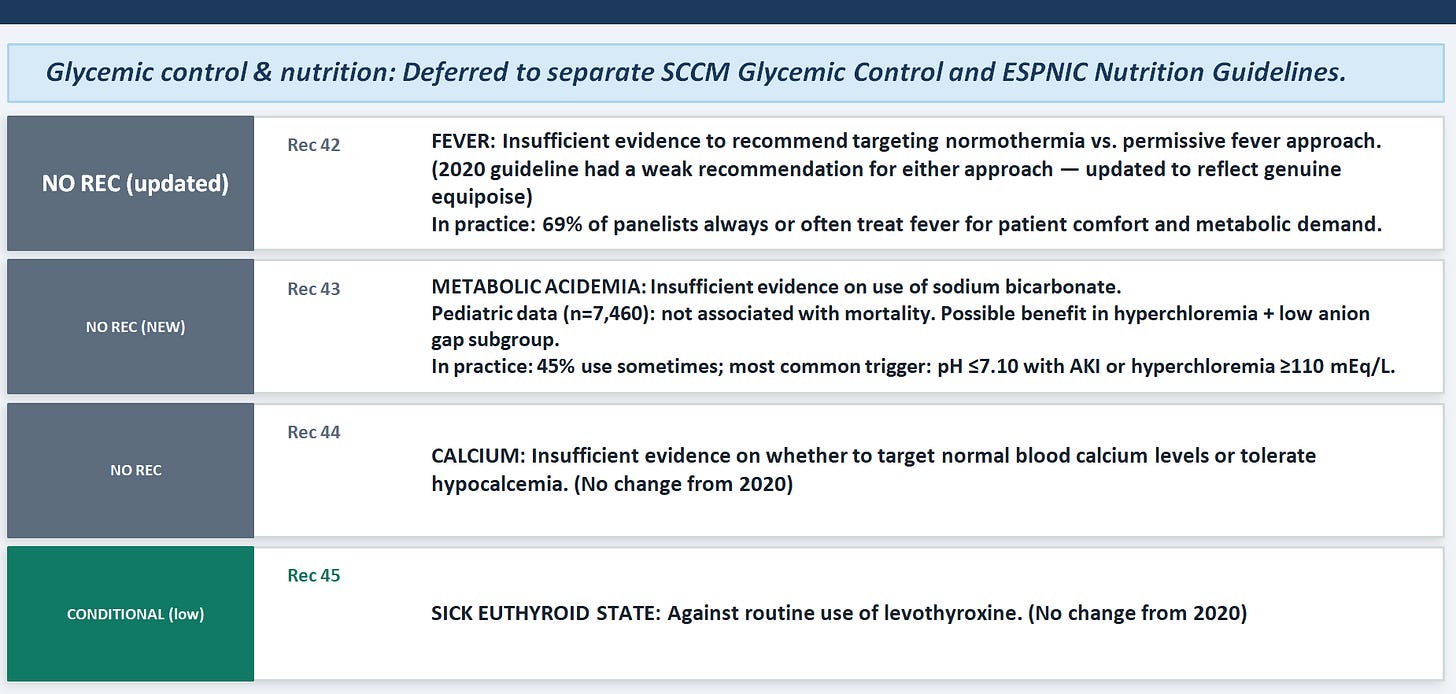 Glycemic control & nutrition: Deferred to separate SCCM Glycemic Control and ESPNIC Nutrition Guidelines.

NO REC (updated)

Rec 42

FEVER: Insufficient evidence to recommend targeting normothermia vs. permissive fever approach. (2020 guideline had a weak recommendation for either approach — updated to reflect genuine equipoise)
In practice: 69% of panelists always or often treat fever for patient comfort and metabolic demand.

NO REC (NEW)

Rec 43

METABOLIC ACIDEMIA: Insufficient evidence on use of sodium bicarbonate.
Pediatric data (n=7,460): not associated with mortality. Possible benefit in hyperchloremia + low anion gap subgroup.
In practice: 45% use sometimes; most common trigger: pH ≤7.10 with AKI or hyperchloremia ≥110 mEq/L.

NO REC

Rec 44

CALCIUM: Insufficient evidence on whether to target normal blood calcium levels or tolerate hypocalcemia. (No change from 2020)

CONDITIONAL (low)

Rec 45

SICK EUTHYROID STATE: Against routine use of levothyroxine. (No change from 2020)